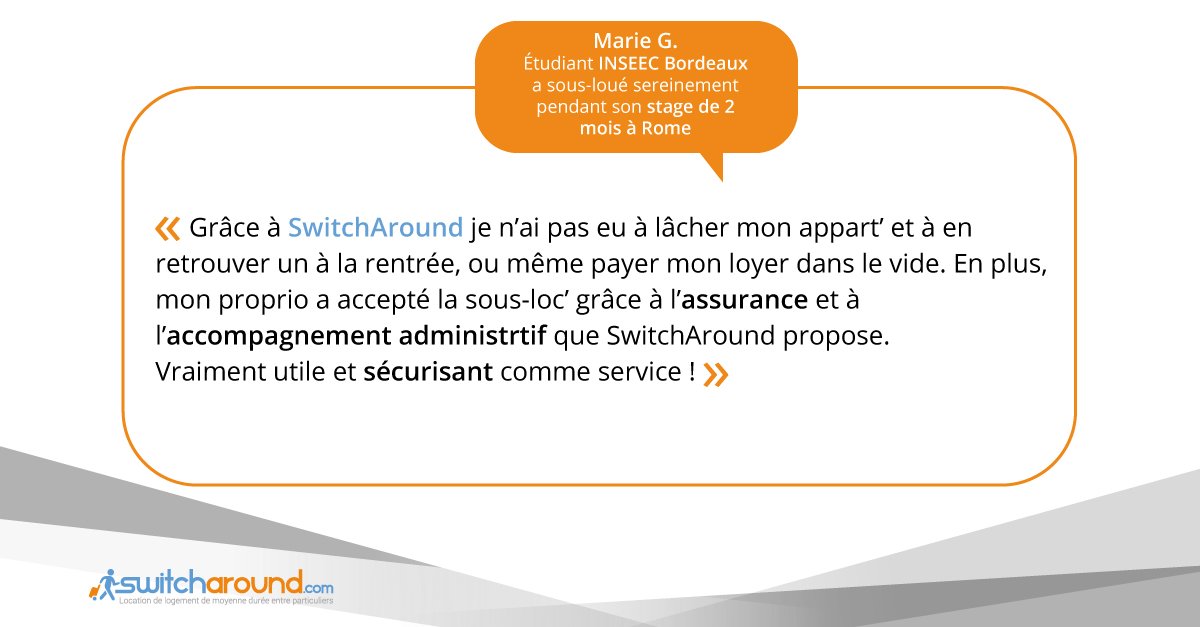 Marie G.
Étudiant INSEEC Bordeaux a sous-loué sereinement pendant son stage de 2 mois à Rome

« Grâce à SwitchAround je n'ai pas eu à lâcher mon appart' et à en retrouver un à la rentrée, ou même payer mon loyer dans le vide. En plus, mon proprio a accepté la sous-loc' grâce à l'assurance et à l'accompagnement administrtif que SwitchAround propose.
Vraiment utile et sécurisant comme service ! »

switcharound.com
Location de logement de moyenne durée entre particuliers